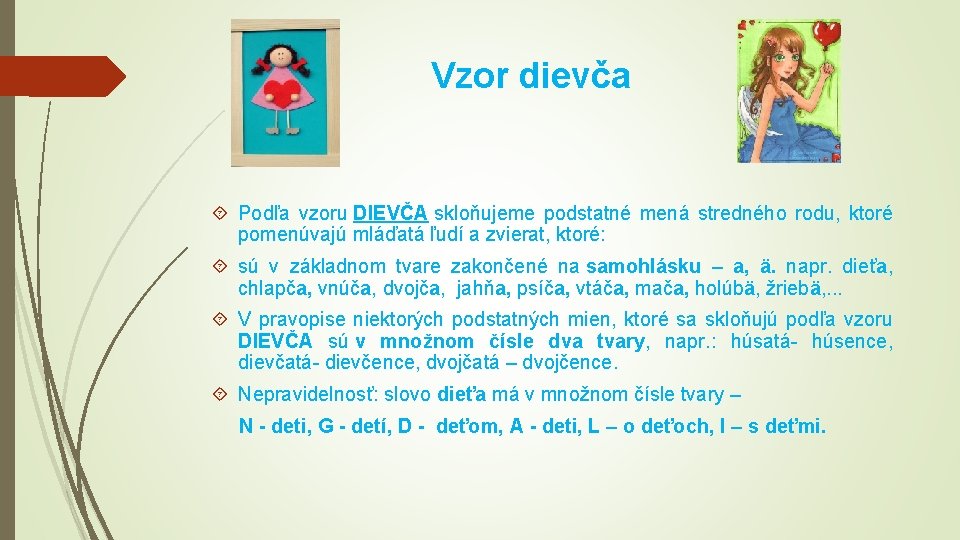 Vzor dievča

Podľa vzoru DIEVČA skloňujeme podstatné mená stredného rodu, ktoré pomenúvajú mláďatá ľudí a zvierat, ktoré:

sú v základnom tvare zakončené na samohlásku – a, ä. napr. dieťa, chlapča, vnúča, dvojča, jahňa, psíča, vtáča, mača, holúbä, žriebä,...

V pravopise niektorých podstatných mien, ktoré sa skloňujú podľa vzoru DIEVČA sú v množnom čísle dva tvary, napr.: húsatá- húsence, dievčatá- dievčence, dvojčatá – dvojčence.

Nepravidelnosť: slovo dieťa má v množnom čísle tvary –

N - deti, G - detí, D - deťom, A - deti, L – o deťoch, I – s deťmi.